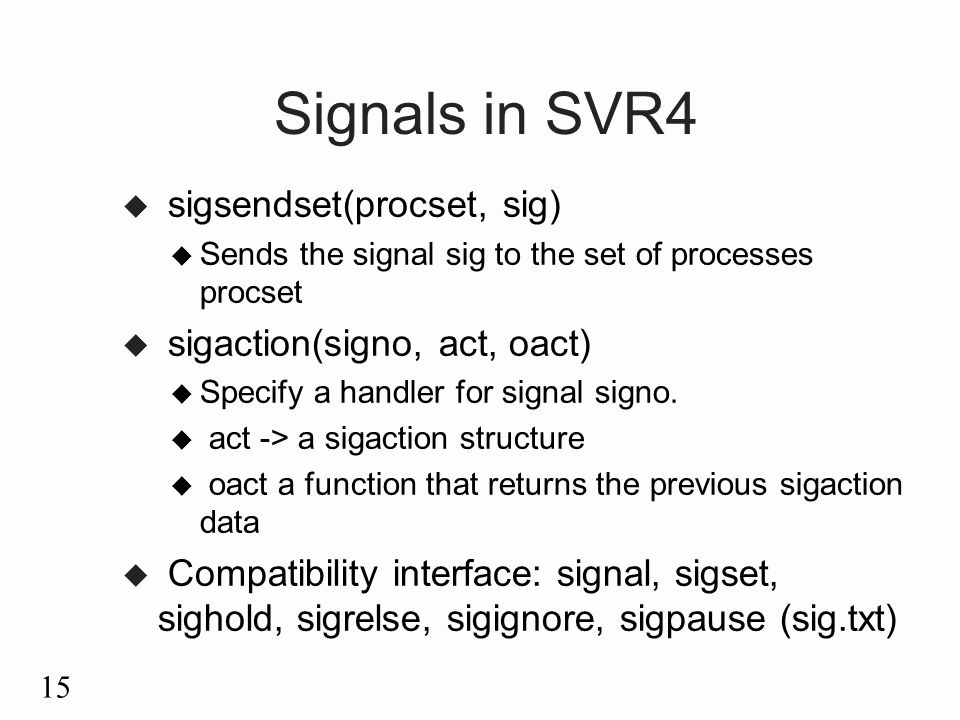 Signals in SVR4

◆ sigsendset(procset, sig)

◆ Sends the signal sig to the set of processes procset

◆ sigaction(signo, act, oact)

◆ Specify a handler for signal signo.

◆ act -> a sigaction structure

◆ oact a function that returns the previous sigaction data

◆ Compatibility interface: signal, sigset, sighold, sigrelse, sigignore, sigpause (sig.txt)

15